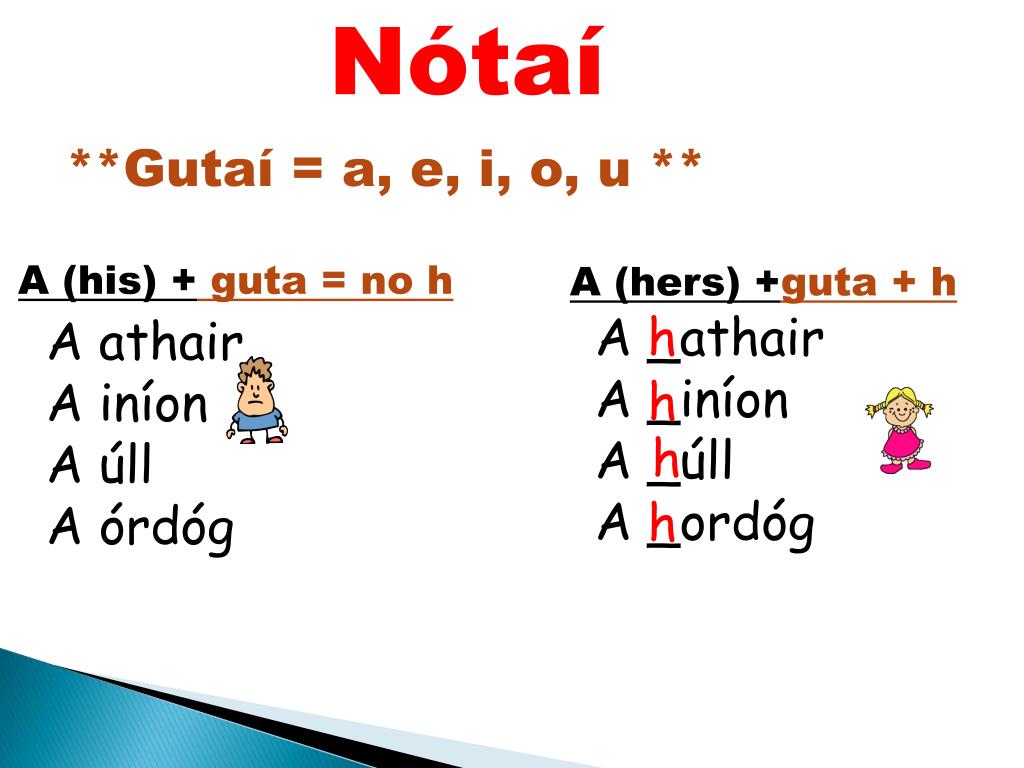 Nótaí

**Gutaí = a, e, i, o, u **

A (his) + guta = no h

A athair
A iníon
A úll
A órdóg

A (hers) +guta + h

A hathair
A hiníon
A húll
A hordóg